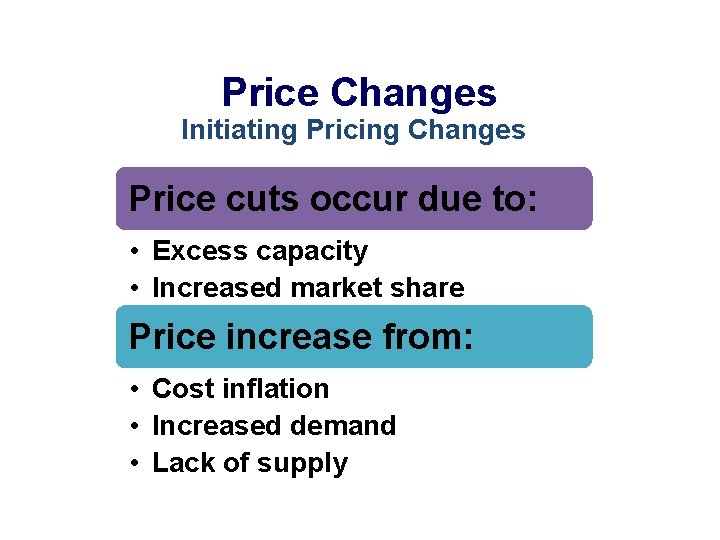 Price Changes
Initiating Pricing Changes

Price cuts occur due to:

• Excess capacity
• Increased market share

Price increase from:

• Cost inflation
• Increased demand
• Lack of supply